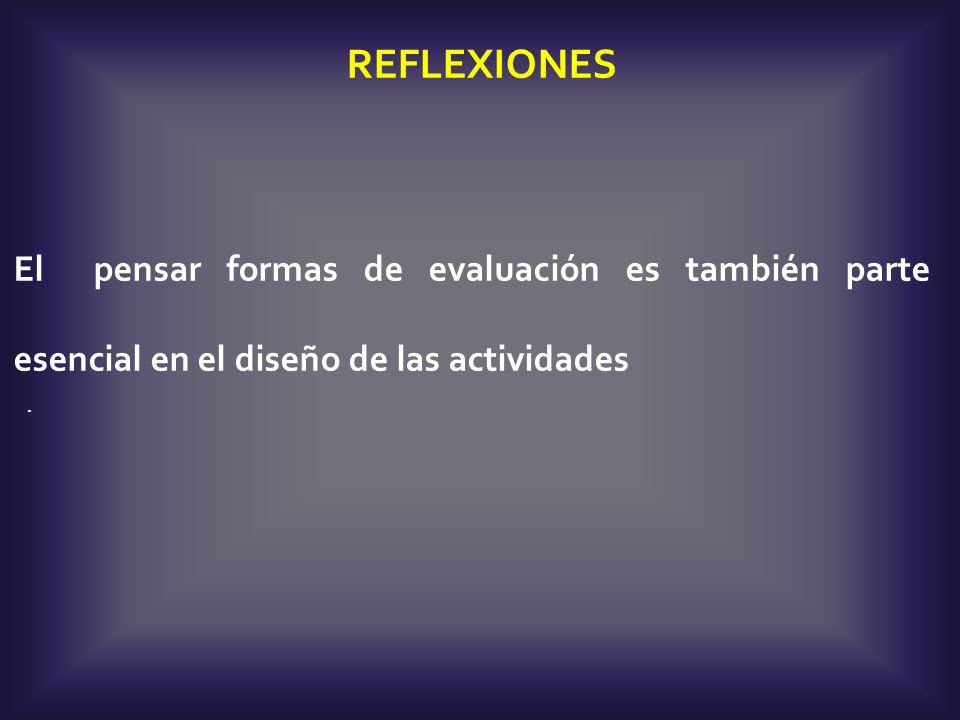 REFLEXIONES

El pensar formas de evaluación es también parte esencial en el diseño de las actividades

.